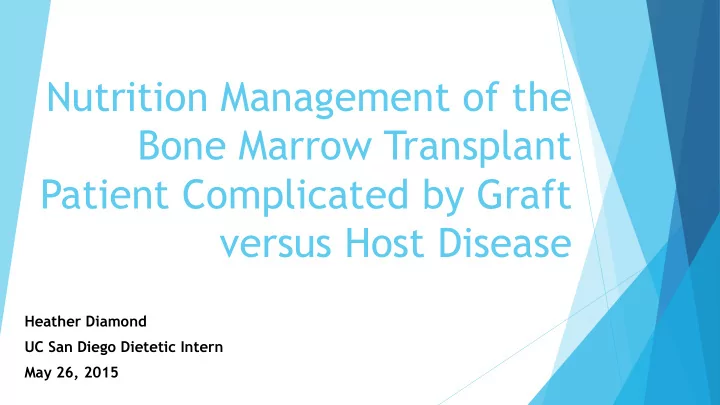 Nutrition Management of the Bone Marrow Transplant Patient Complicated by Graft versus Host Disease

Heather Diamond
UC San Diego Dietetic Intern
May 26, 2015